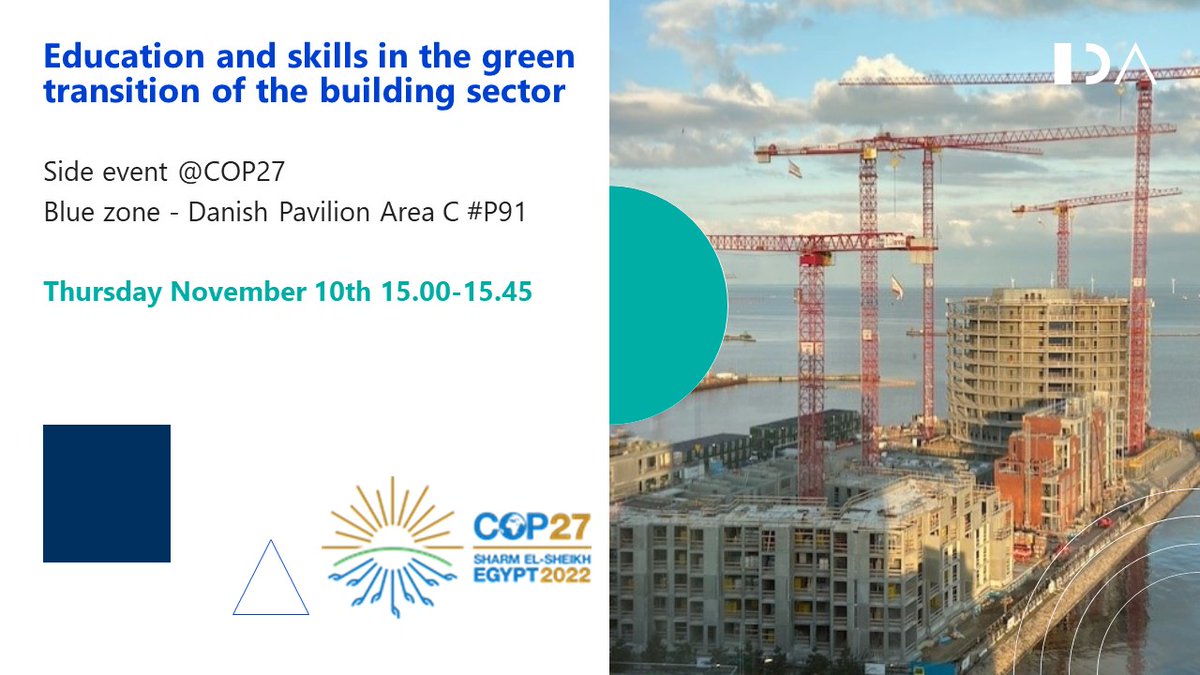 Education and skills in the green transition of the building sector

Side event @COP27
Blue zone - Danish Pavilion Area C #P91

Thursday November 10th 15.00-15.45

COP27
SHARM EL-SHEIKH
EGYPT 2022

IDA